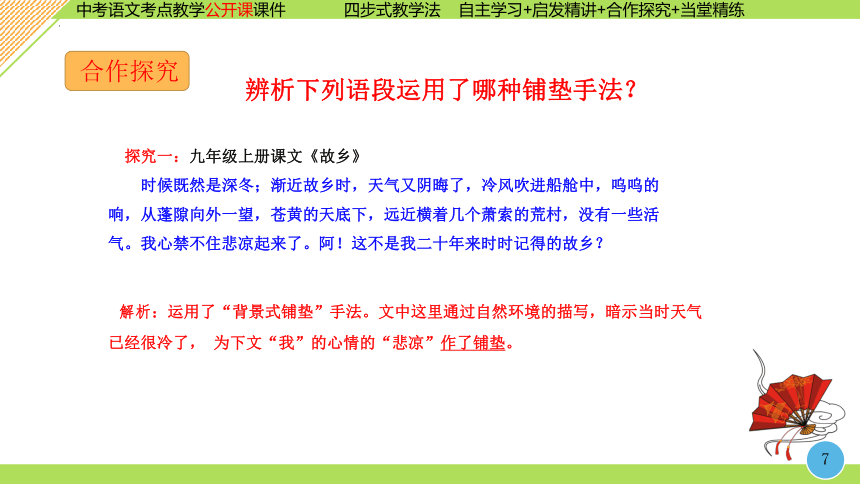 中考语文考点教学公开课课件　　四步式教学法　自主学习+启发精讲+合作探究+当堂精练

合作探究

辨析下列语段运用了哪种铺垫手法？

探究一：九年级上册课文《故乡》

时候既然是深冬；渐近故乡时，天气又阴晦了，冷风吹进船舱中，呜呜的响，从蓬隙向外一望，苍黄的天底下，远近横着几个萧索的荒村，没有一些活气。我心禁不住悲凉起来了。阿！这不是我二十年来时时记得的故乡？

解析：运用了“背景式铺垫”手法。文中这里通过自然环境的描写，暗示当时天气已经很冷了， 为下文“我”的心情的“悲凉”作了铺垫。

7